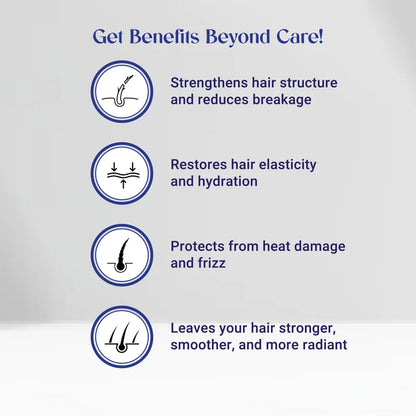 Get Benefits Beyond Care!

Strengthens hair structure and reduces breakage

Restores hair elasticity and hydration

Protects from heat damage and frizz

Leaves your hair stronger, smoother, and more radiant